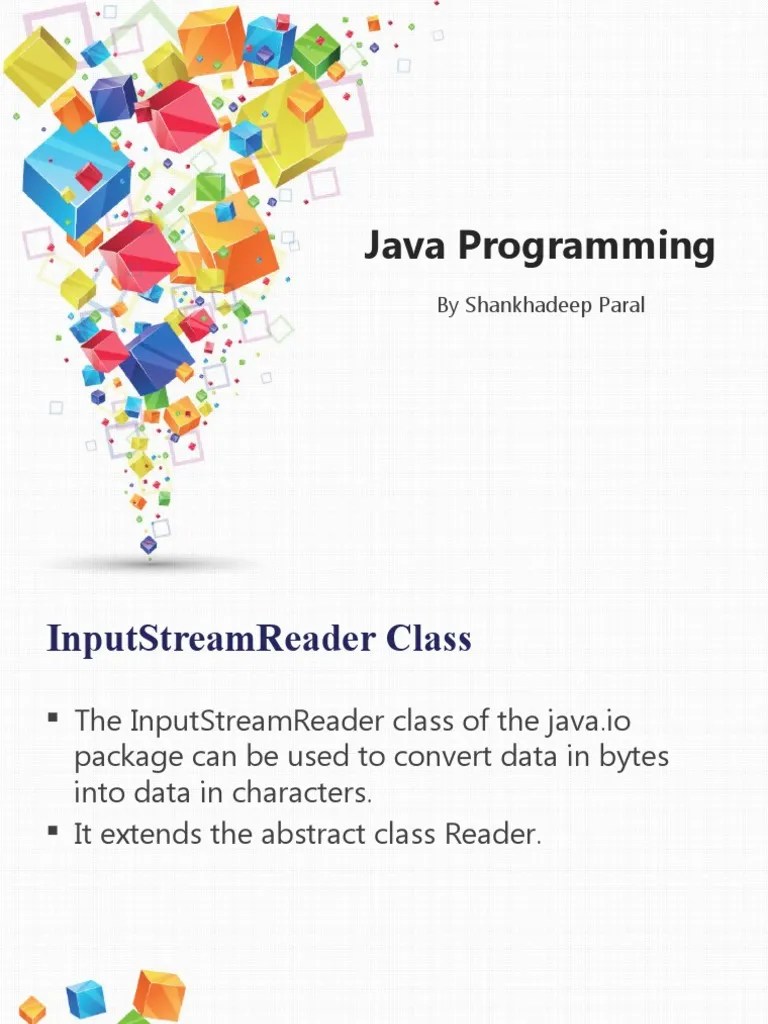 Java Programming

By Shankhadeep Paral

InputStreamReader Class

▪ The InputStreamReader class of the java.io package can be used to convert data in bytes into data in characters.
▪ It extends the abstract class Reader.